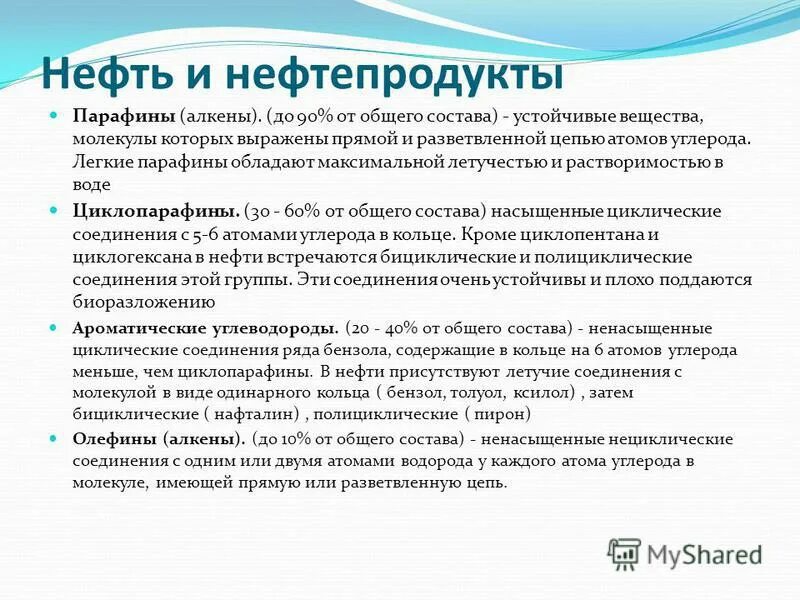 Нефть и нефтепродукты

Парафины (алкены). (до 90% от общего состава) - устойчивые вещества, молекулы которых выражены прямой и разветвленной цепью атомов углерода. Легкие парафины обладают максимальной летучестью и растворимостью в воде

Циклопарафины. (30 - 60% от общего состава) насыщенные циклические соединения с 5-6 атомами углерода в кольце. Кроме циклопентана и циклогексана в нефти встречаются бициклические и полициклические соединения этой группы. Эти соединения очень устойчивы и плохо поддаются биоразложению

Ароматические углеводороды. (20 - 40% от общего состава) - ненасыщенные циклические соединения ряда бензола, содержащие в кольце на 6 атомов углерода меньше, чем циклопарафины. В нефти присутствуют летучие соединения с молекулой в виде одинарного кольца ( бензол, толуол, ксилол) , затем бициклические ( нафталин) , полициклические ( пирон)

Олефины (алкены). (до 10% от общего состава) - ненасыщенные нециклические соединения с одним или двумя атомами водорода у каждого атома углерода в молекуле, имеющей прямую или разветвленную цепь.

MyShared